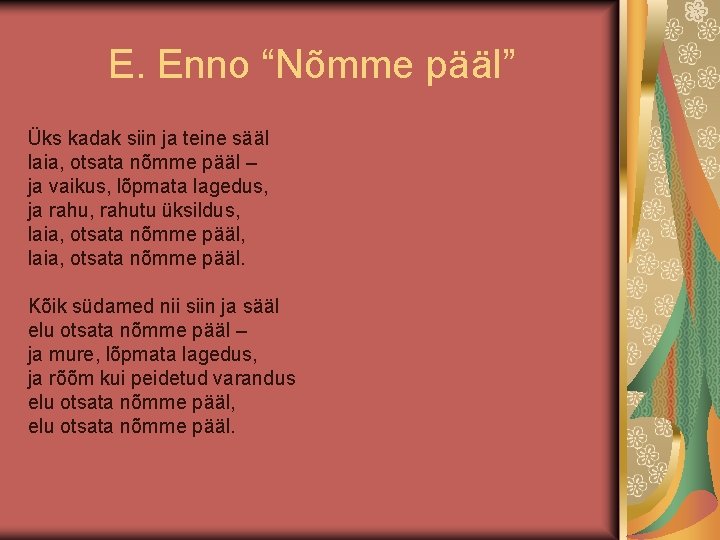 E. Enno “Nõmme pääl”

Üks kadak siin ja teine sääl
laia, otsata nõmme pääl –
ja vaikus, lõpmata lagedus,
ja rahu, rahutu üksildus,
laia, otsata nõmme pääl,
laia, otsata nõmme pääl.

Kõik südamed nii siin ja sääl
elu otsata nõmme pääl –
ja mure, lõpmata lagedus,
ja rõõm kui peidetud varandus
elu otsata nõmme pääl,
elu otsata nõmme pääl.